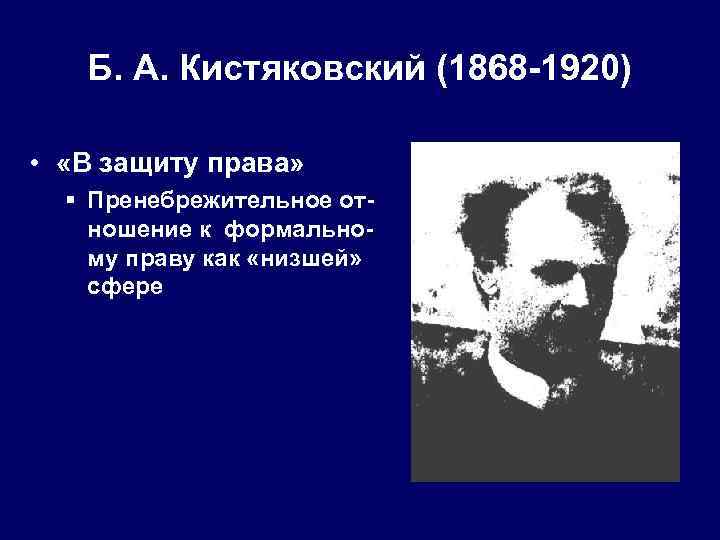 Б. А. Кистяковский (1868-1920)

• «В защиту права»

▪ Пренебрежительное отношение к формальному праву как «низшей» сфере